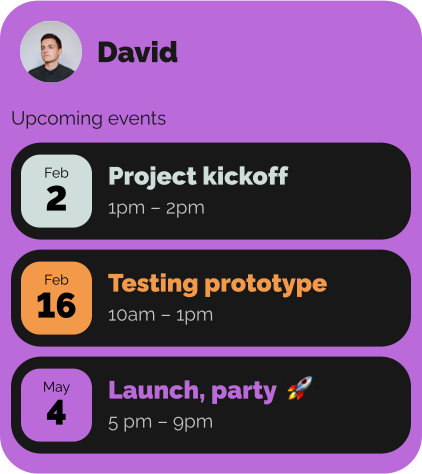 David

Upcoming events

Feb
2

Project kickoff
1pm – 2pm

Feb
16

Testing prototype
10am – 1pm

May
4

Launch, party 🚀
5 pm – 9pm